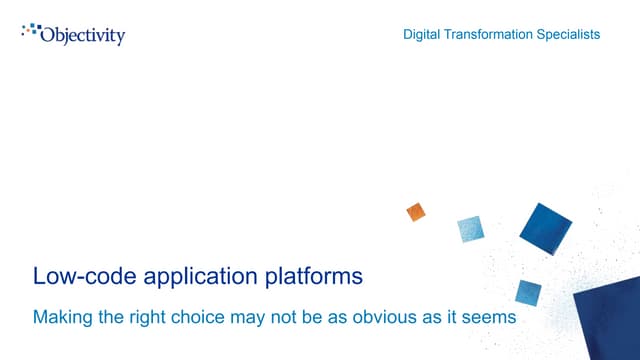 Objectivity

Digital Transformation Specialists

Low-code application platforms

Making the right choice may not be as obvious as it seems